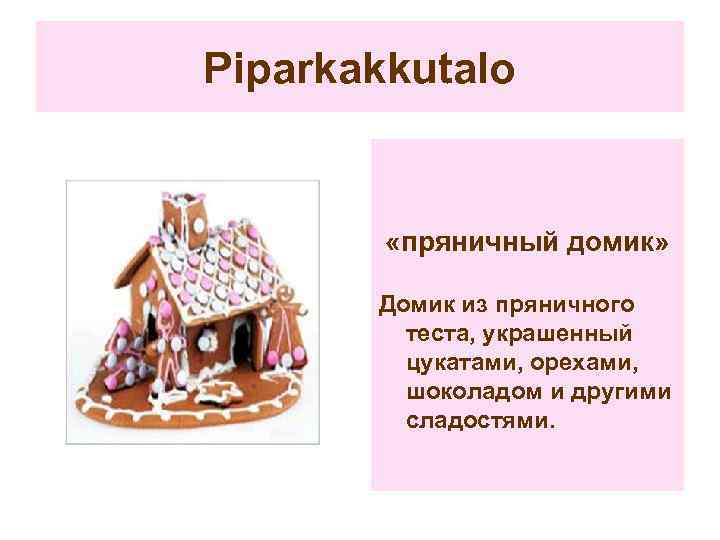 Piparkakkutalo

«пряничный домик»

Домик из пряничного теста, украшенный цукатами, орехами, шоколадом и другими сладостями.